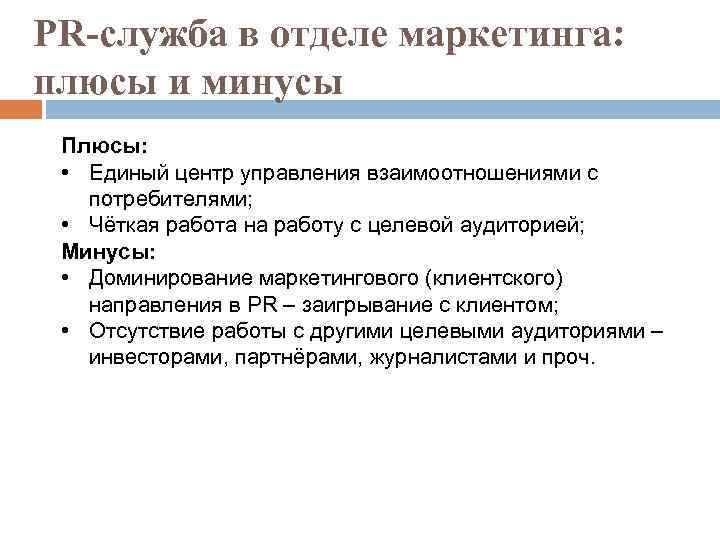 PR-служба в отделе маркетинга: плюсы и минусы

Плюсы:
• Единый центр управления взаимоотношениями с потребителями;
• Чёткая работа на работу с целевой аудиторией;
Минусы:
• Доминирование маркетингового (клиентского) направления в PR – заигрывание с клиентом;
• Отсутствие работы с другими целевыми аудиториями – инвесторами, партнёрами, журналистами и проч.